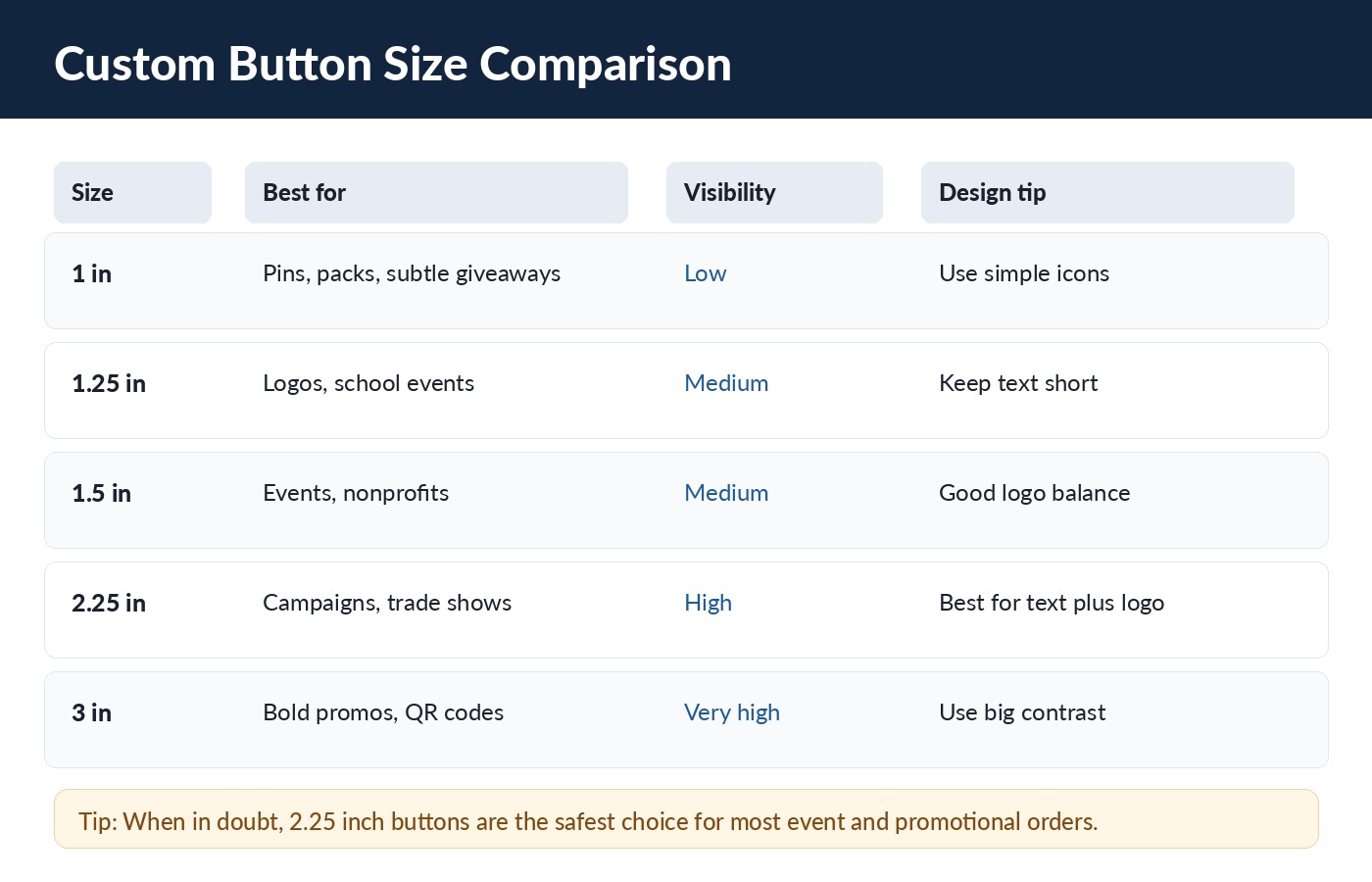 Custom Button Size Comparison

| Size | Best for | Visibility | Design tip |
|---|---|---|---|
| 1 in | Pins, packs, subtle giveaways | Low | Use simple icons |
| 1.25 in | Logos, school events | Medium | Keep text short |
| 1.5 in | Events, nonprofits | Medium | Good logo balance |
| 2.25 in | Campaigns, trade shows | High | Best for text plus logo |
| 3 in | Bold promos, QR codes | Very high | Use big contrast |

Tip: When in doubt, 2.25 inch buttons are the safest choice for most event and promotional orders.